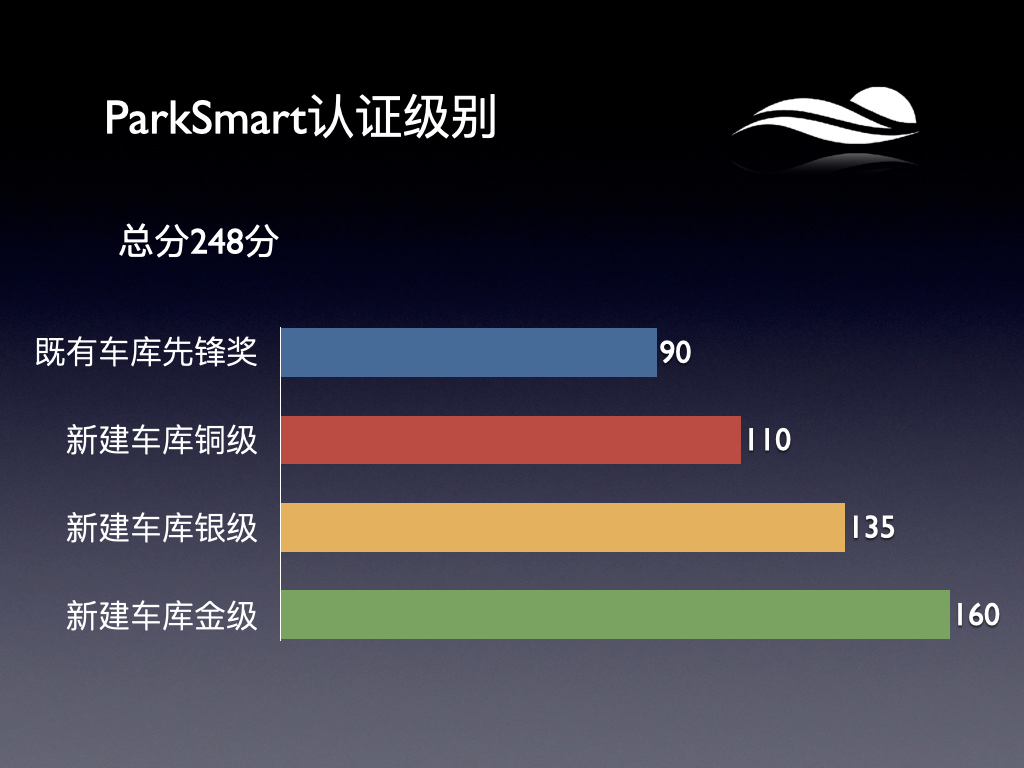 ParkSmart认证级别

总分248分

既有车库先锋奖 90
新建车库铜级 110
新建车库银级 135
新建车库金级 160